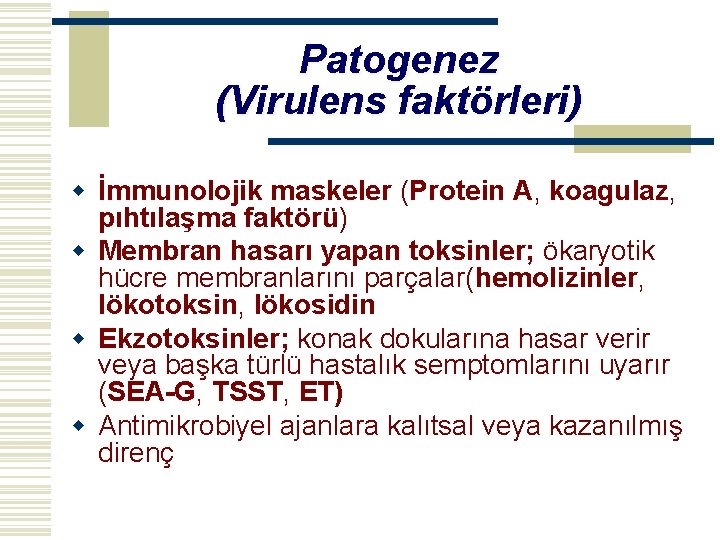 Patogenez
(Virulens faktörleri)

İmmunolojik maskeler (Protein A, koagulaz, pıhtılaşma faktörü)

Membran hasarı yapan toksinler; ökaryotik hücre membranlarını parçalar(hemolizinler, lökotoksin, lökosidin

Ekzotoksinler; konak dokularına hasar verir veya başka türlü hastalık semptomlarını uyarır (SEA-G, TSST, ET)

Antimikrobiyel ajanlara kalıtsal veya kazanılmış direnç